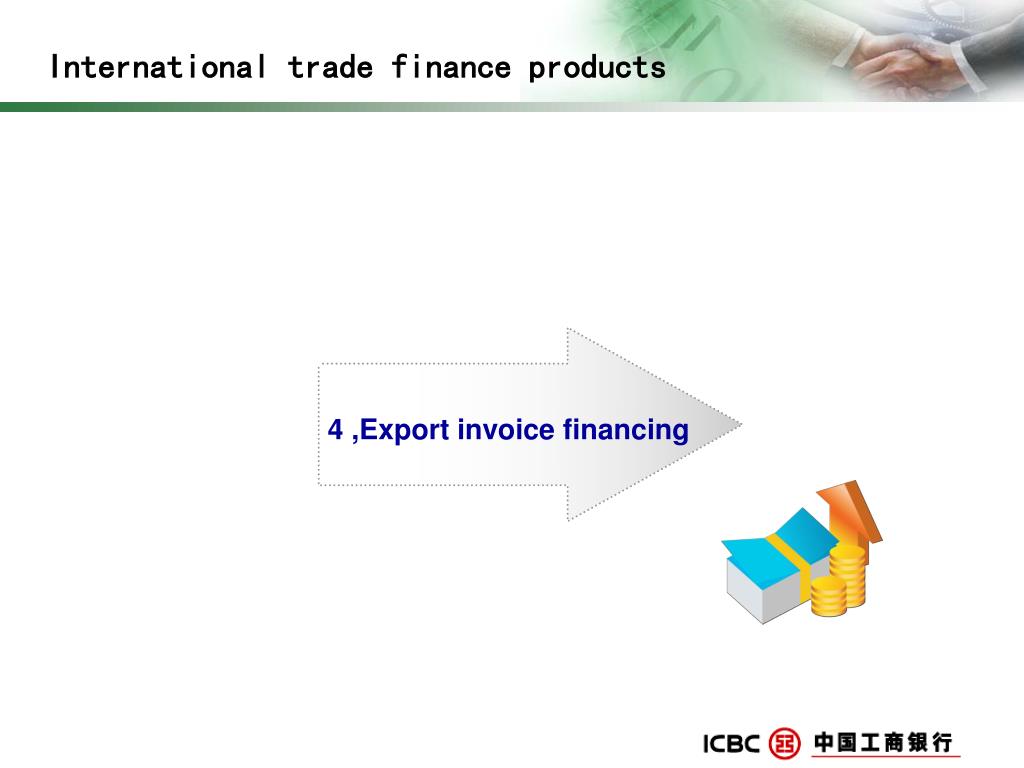 International trade finance products

4 ,Export invoice financing

ICBC 中国工商银行